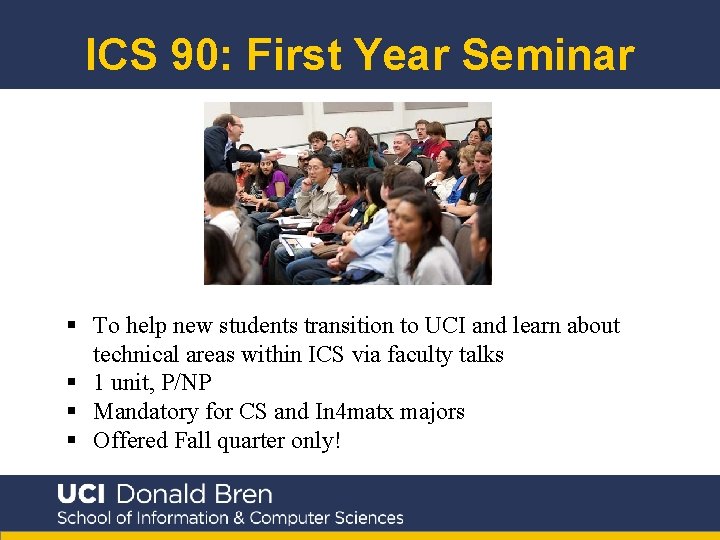 ICS 90: First Year Seminar

▪ To help new students transition to UCI and learn about technical areas within ICS via faculty talks
▪ 1 unit, P/NP
▪ Mandatory for CS and In4matx majors
▪ Offered Fall quarter only!

UCI Donald Bren
School of Information & Computer Sciences